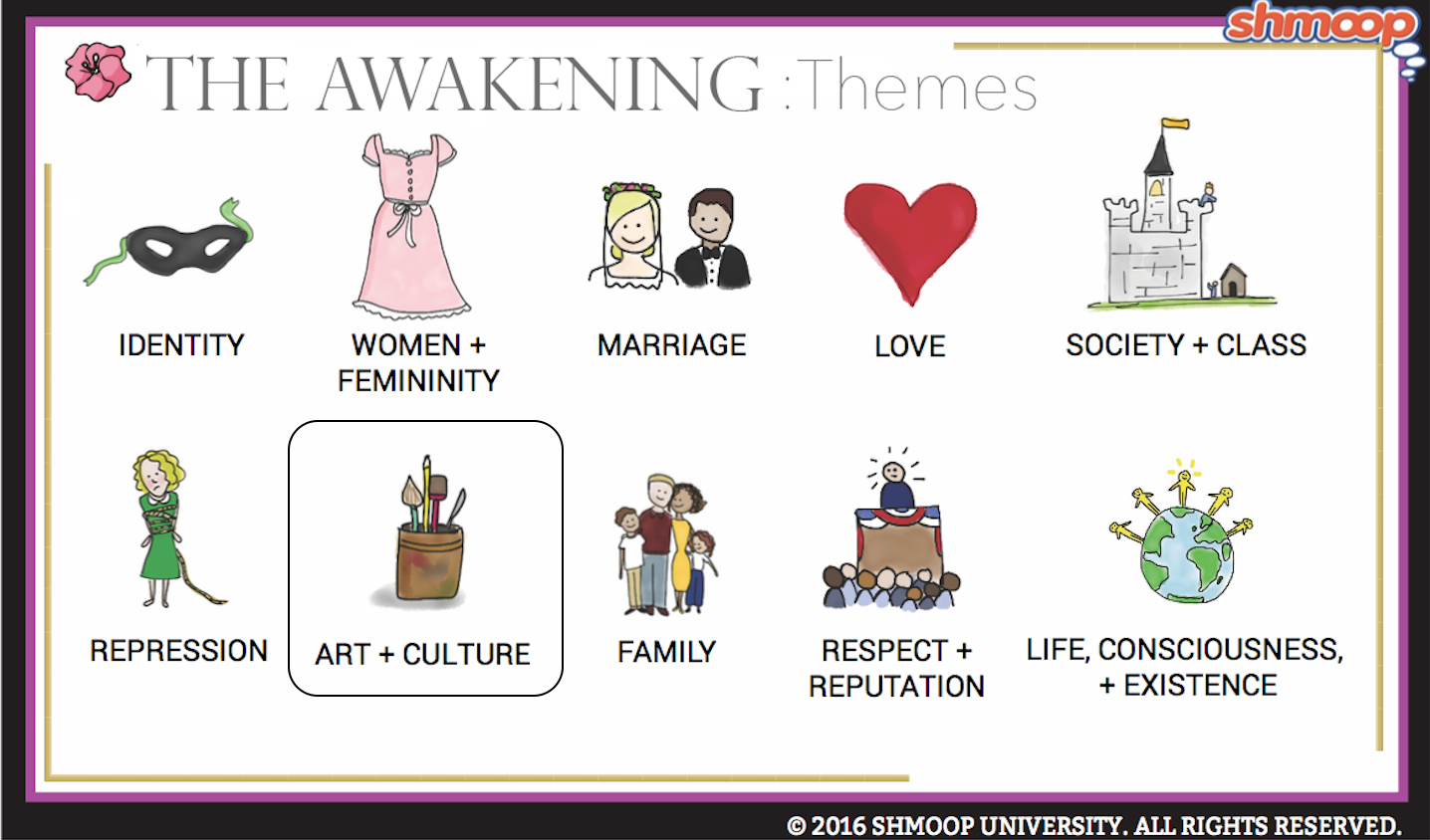 shmoop

THE AWAKENING :Themes

IDENTITY

WOMEN + FEMININITY

MARRIAGE

LOVE

SOCIETY + CLASS

REPRESSION

ART + CULTURE

FAMILY

RESPECT + REPUTATION

LIFE, CONSCIOUSNESS, + EXISTENCE

© 2016 SHMOOP UNIVERSITY. ALL RIGHTS RESERVED.